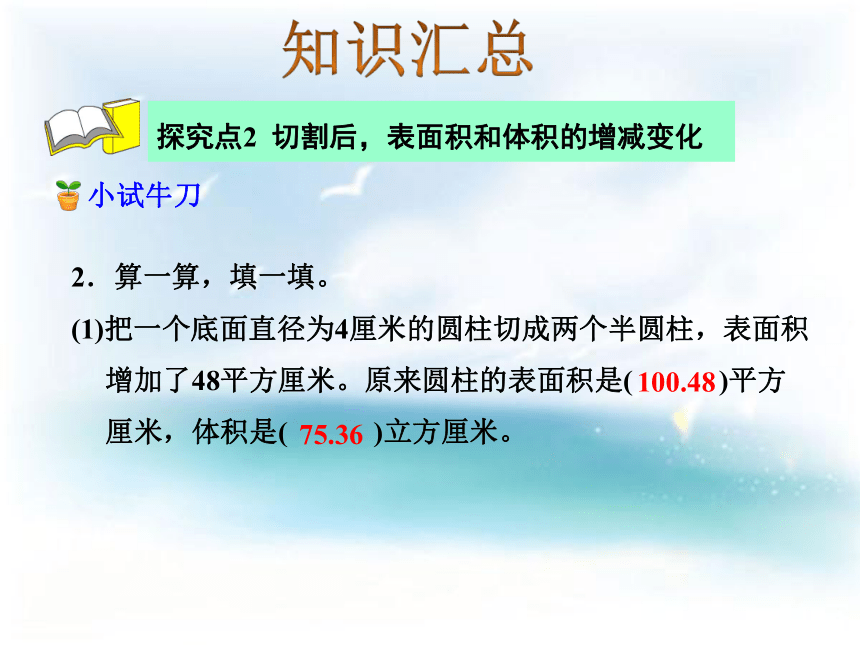 知识汇总

探究点2 切割后，表面积和体积的增减变化

小试牛刀

2．算一算，填一填。

(1)把一个底面直径为4厘米的圆柱切成两个半圆柱，表面积增加了48平方厘米。原来圆柱的表面积是( 100.48 )平方厘米，体积是( 75.36 )立方厘米。